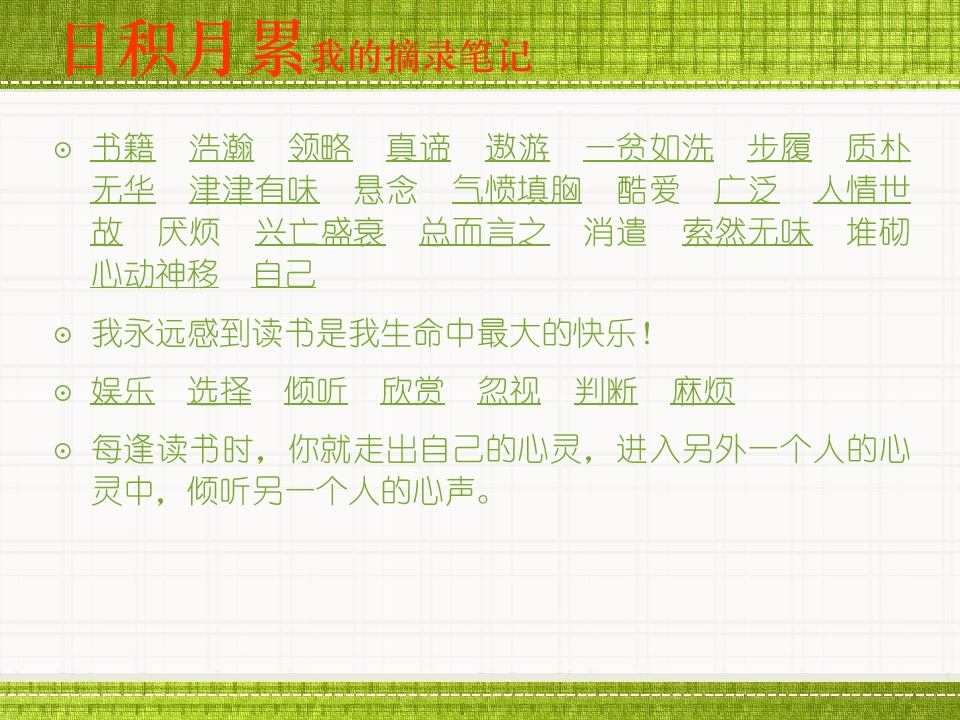 日积月累我的摘录笔记

⊙ 书籍　浩瀚　领略　真谛　遨游　一贫如洗　步履　质朴无华　津津有味　悬念　气愤填胸　酷爱　广泛　人情世故　厌烦　兴亡盛衰　总而言之　消遣　索然无味　堆砌　心动神移　自己

⊙ 我永远感到读书是我生命中最大的快乐！

⊙ 娱乐　选择　倾听　欣赏　忽视　判断　麻烦

⊙ 每逢读书时，你就走出自己的心灵，进入另外一个人的心灵中，倾听另一个人的心声。